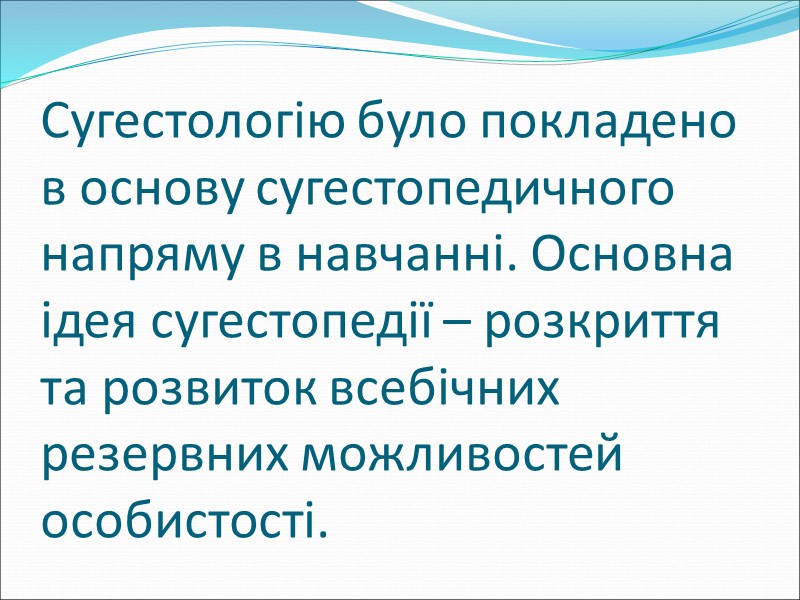 Сугестологію було покладено в основу сугестопедичного напряму в навчанні. Основна ідея сугестопедії – розкриття та розвиток всебічних резервних можливостей особистості.